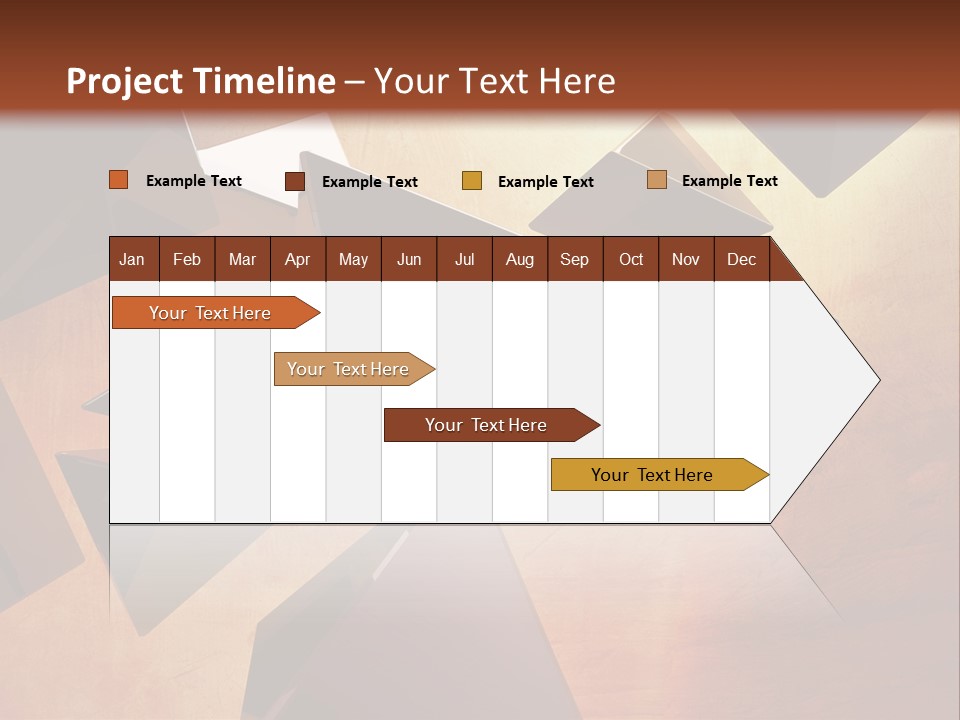 Project Timeline – Your Text Here

Example Text
Example Text
Example Text
Example Text

| Jan | Feb | Mar | Apr | May | Jun | Jul | Aug | Sep | Oct | Nov | Dec |
|---|---|---|---|---|---|---|---|---|---|---|---|

Your Text Here
Your Text Here
Your Text Here
Your Text Here